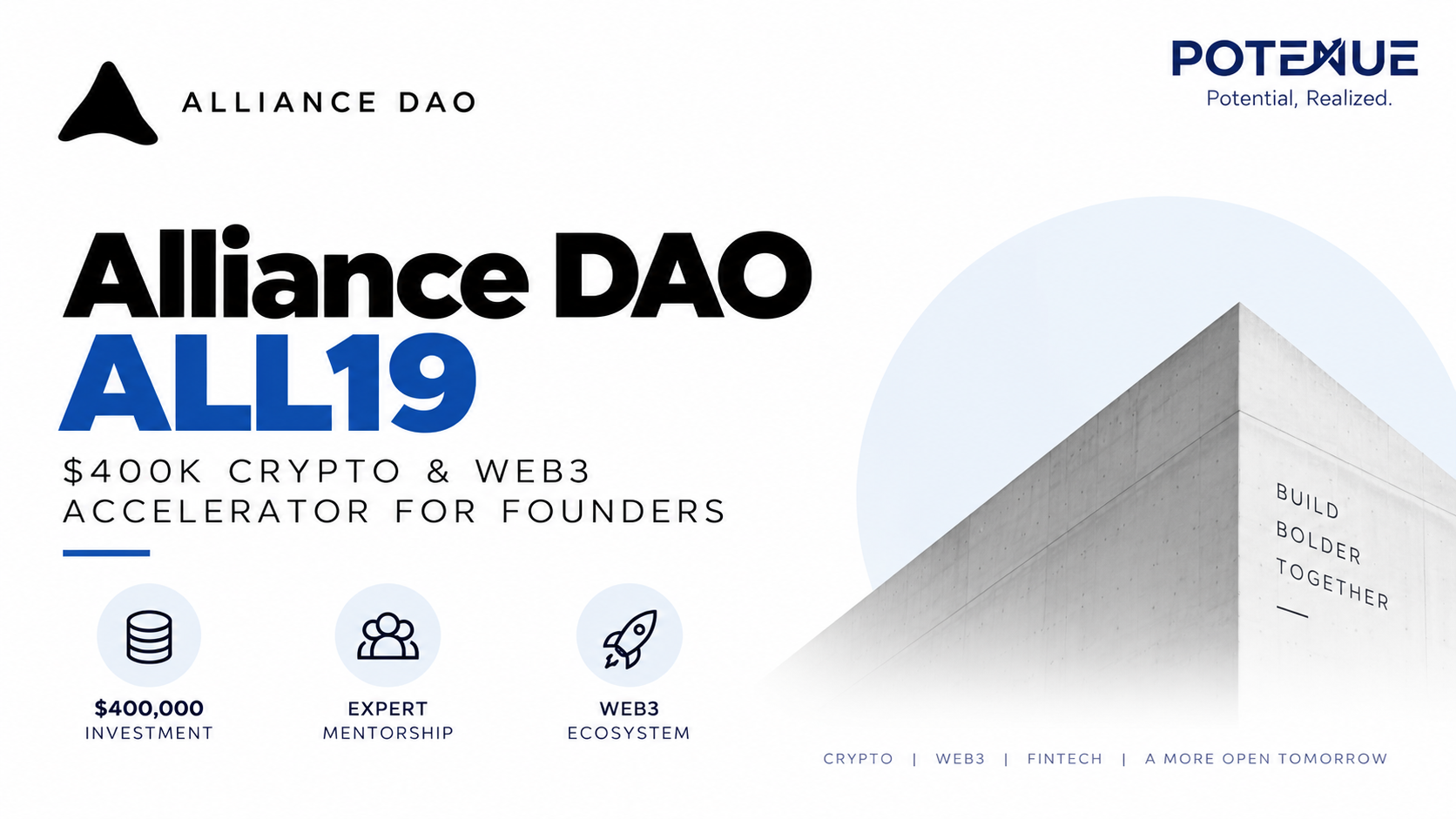 ALLIANCE DAO

POTENUE
Potential, Realized.

Alliance DAO
ALL19
$400K CRYPTO & WEB3 ACCELERATOR FOR FOUNDERS

$400,000
INVESTMENT

EXPERT
MENTORSHIP

WEB3
ECOSYSTEM

BUILD
BOLDER
TOGETHER

CRYPTO | WEB3 | FINTECH | A MORE OPEN TOMORROW